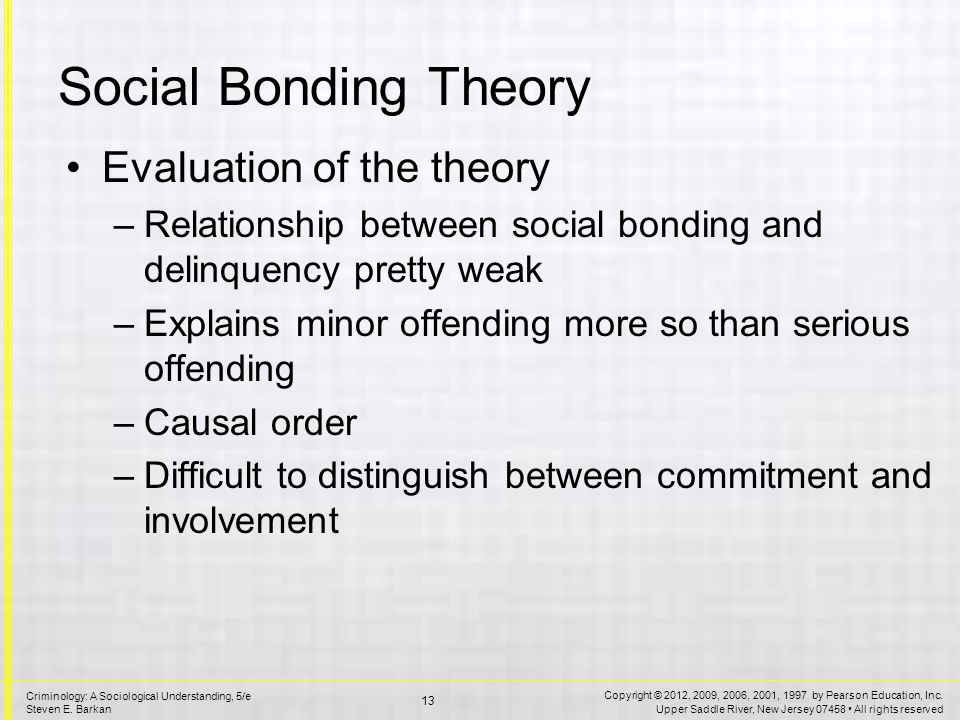 Social Bonding Theory

• Evaluation of the theory

– Relationship between social bonding and delinquency pretty weak

– Explains minor offending more so than serious offending

– Causal order

– Difficult to distinguish between commitment and involvement

Criminology: A Sociological Understanding, 5/e
Steven E. Barkan

13

Copyright © 2012, 2009, 2006, 2001, 1997 by Pearson Education, Inc.
Upper Saddle River, New Jersey 07458 • All rights reserved